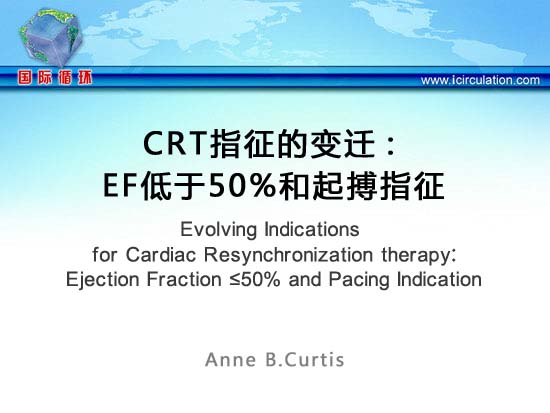 国际循环

www.icirculation.com

CRT指征的变迁：
EF低于50%和起搏指征

Evolving Indications
for Cardiac Resynchronization therapy:
Ejection Fraction ≤50% and Pacing Indication

Anne B.Curtis